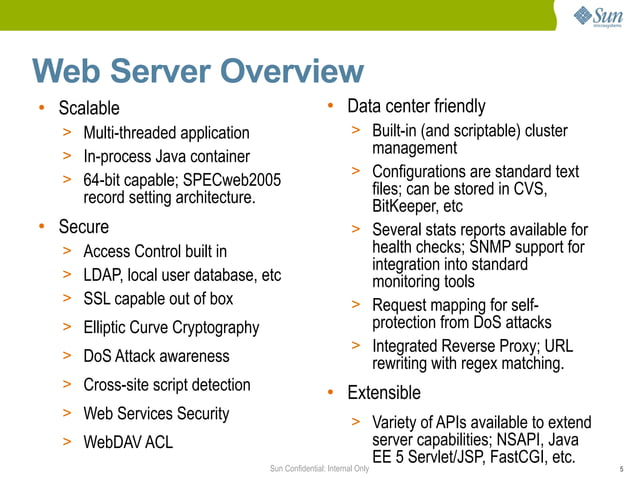 Sun
microsystems

Web Server Overview

• Scalable
> Multi-threaded application
> In-process Java container
> 64-bit capable; SPECweb2005 record setting architecture.
• Secure
> Access Control built in
> LDAP, local user database, etc
> SSL capable out of box
> Elliptic Curve Cryptography
> DoS Attack awareness
> Cross-site script detection
> Web Services Security
> WebDAV ACL

• Data center friendly
> Built-in (and scriptable) cluster management
> Configurations are standard text files; can be stored in CVS, BitKeeper, etc
> Several stats reports available for health checks; SNMP support for integration into standard monitoring tools
> Request mapping for self-protection from DoS attacks
> Integrated Reverse Proxy; URL rewriting with regex matching.
• Extensible
> Variety of APIs available to extend server capabilities; NSAPI, Java EE 5 Servlet/JSP, FastCGI, etc.

Sun Confidential: Internal Only
5